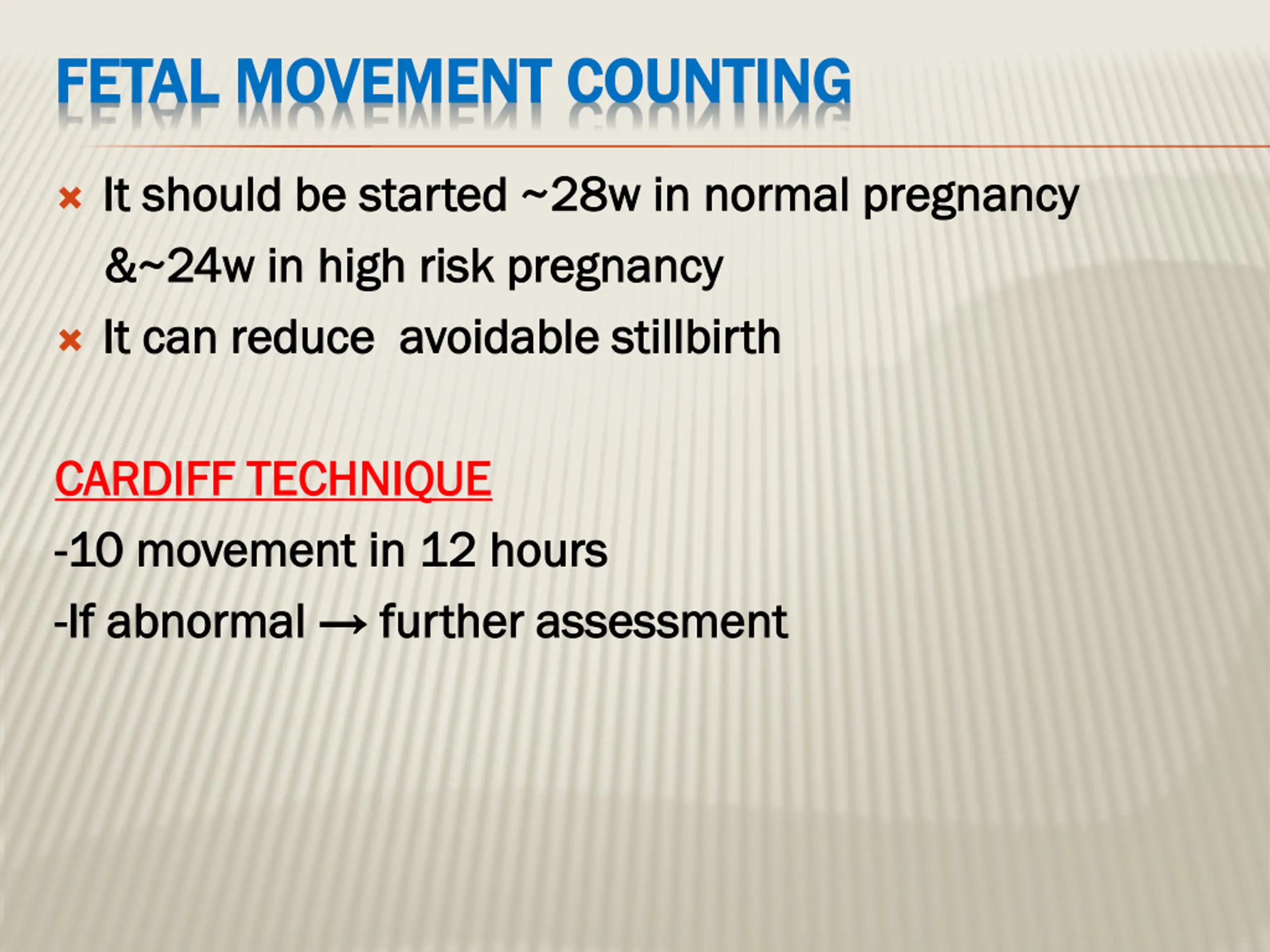 FETAL MOVEMENT COUNTING

It should be started ~28w in normal pregnancy &~24w in high risk pregnancy

It can reduce avoidable stillbirth

CARDIFF TECHNIQUE

-10 movement in 12 hours

-If abnormal → further assessment